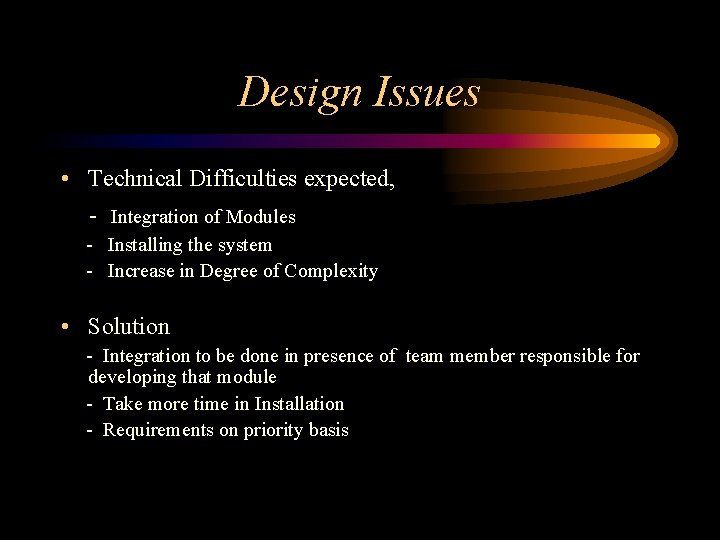 Design Issues

• Technical Difficulties expected,

- Integration of Modules
- Installing the system
- Increase in Degree of Complexity

• Solution

- Integration to be done in presence of team member responsible for developing that module
- Take more time in Installation
- Requirements on priority basis